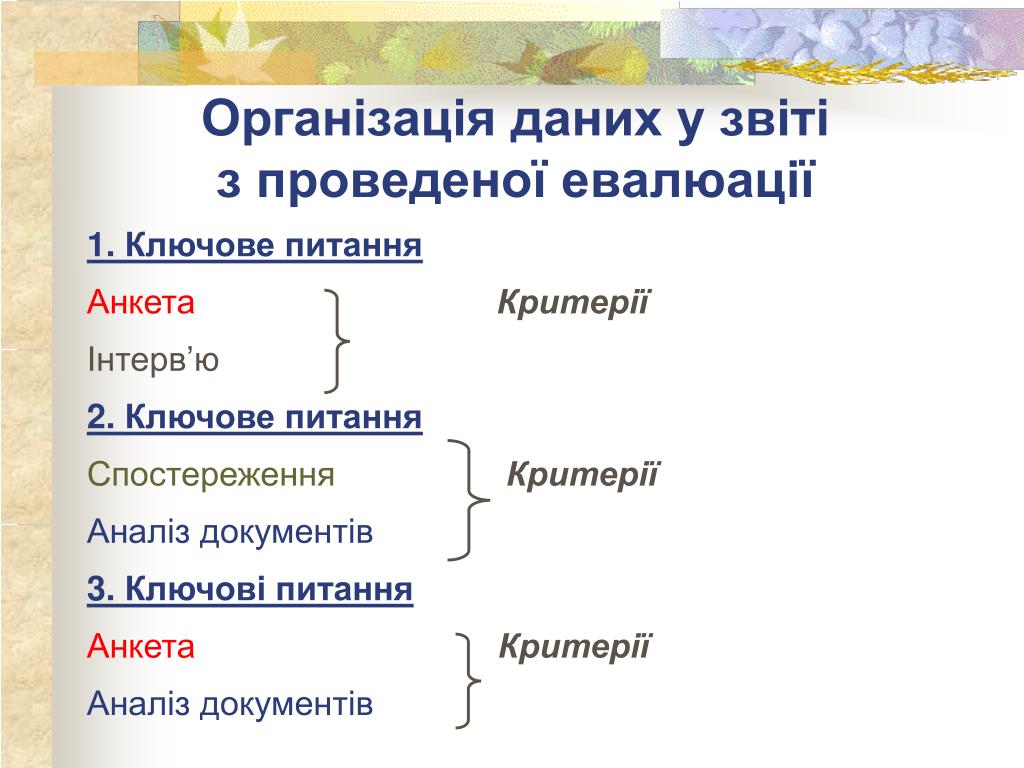 Організація даних у звіті з проведеної евалюації

1. Ключове питання

Анкета

Критерії

Інтерв'ю

2. Ключове питання

Спостереження

Критерії

Аналіз документів

3. Ключові питання

Анкета

Критерії

Аналіз документів